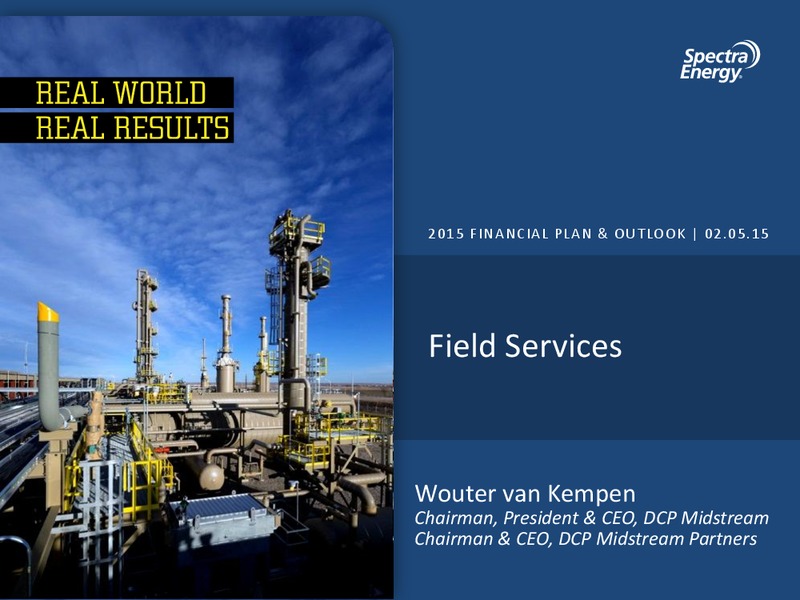 REAL WORLD
REAL RESULTS

Spectra Energy

2015 FINANCIAL PLAN & OUTLOOK | 02.05.15

Field Services

Wouter van Kempen
Chairman, President & CEO, DCP Midstream
Chairman & CEO, DCP Midstream Partners